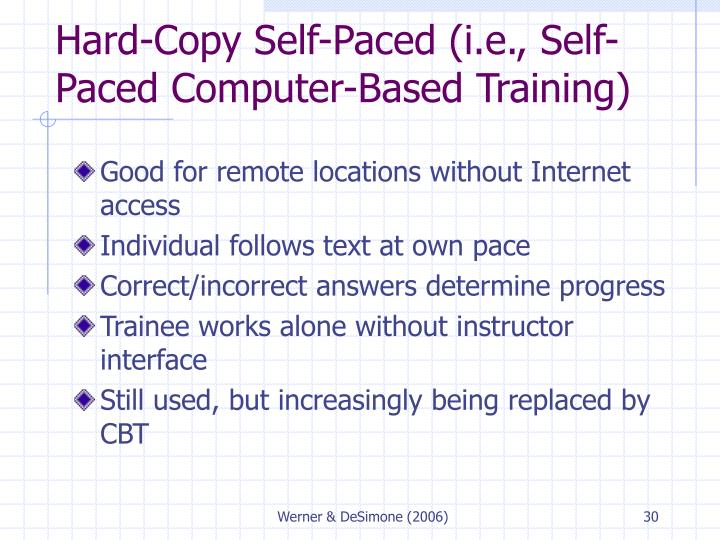 Hard-Copy Self-Paced (i.e., Self-Paced Computer-Based Training)

Good for remote locations without Internet access

Individual follows text at own pace

Correct/incorrect answers determine progress

Trainee works alone without instructor interface

Still used, but increasingly being replaced by CBT

Werner & DeSimone (2006)

30